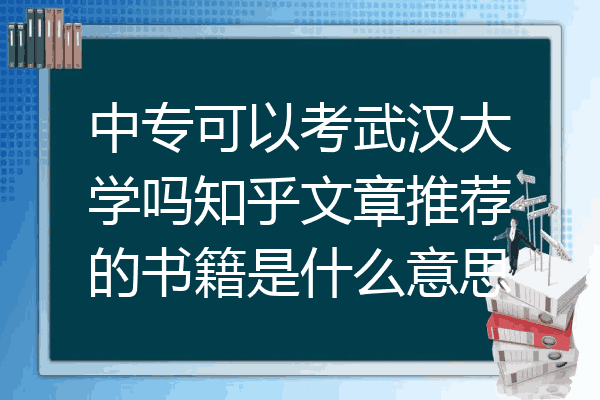 中专可以考武汉大学吗知乎文章推荐的书籍是什么意思